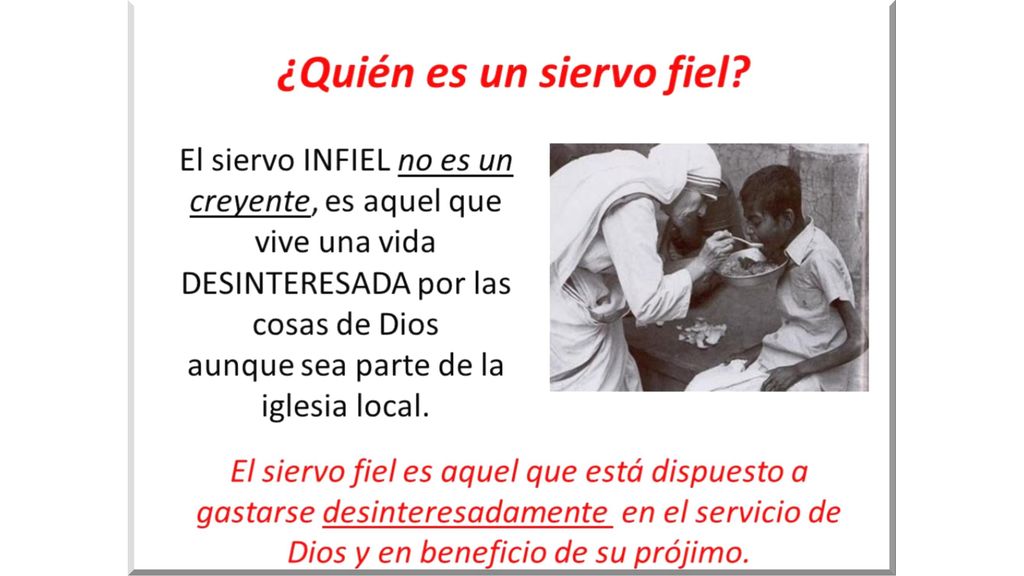 ¿Quién es un siervo fiel?

El siervo INFIEL no es un creyente, es aquel que vive una vida DESINTERESADA por las cosas de Dios aunque sea parte de la iglesia local.

El siervo fiel es aquel que está dispuesto a gastarse desinteresadamente en el servicio de Dios y en beneficio de su prójimo.